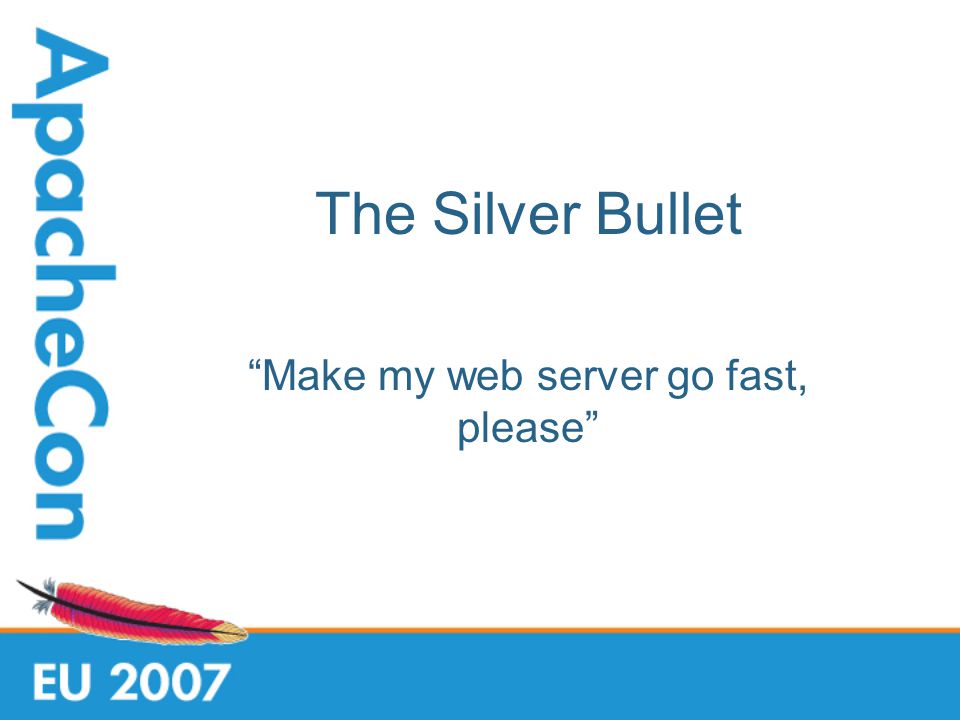 ApacheCon

The Silver Bullet

“Make my web server go fast, please”

EU 2007